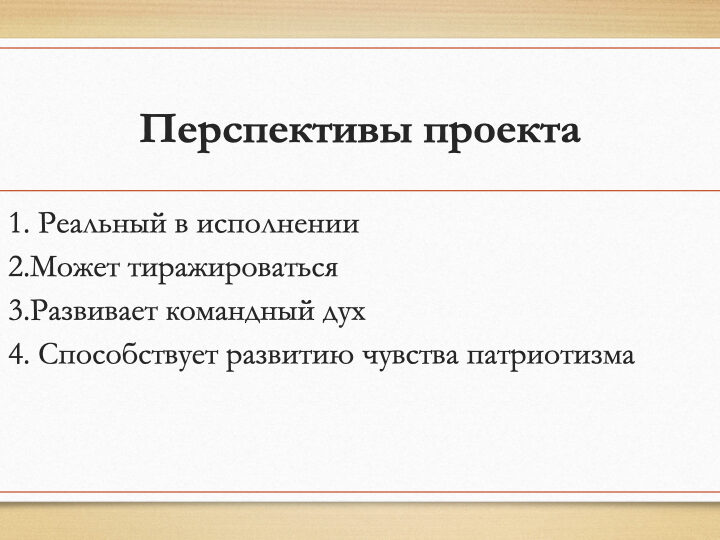 Перспективы проекта

1. Реальный в исполнении
2.Может тиражироваться
3.Развивает командный дух
4. Способствует развитию чувства патриотизма